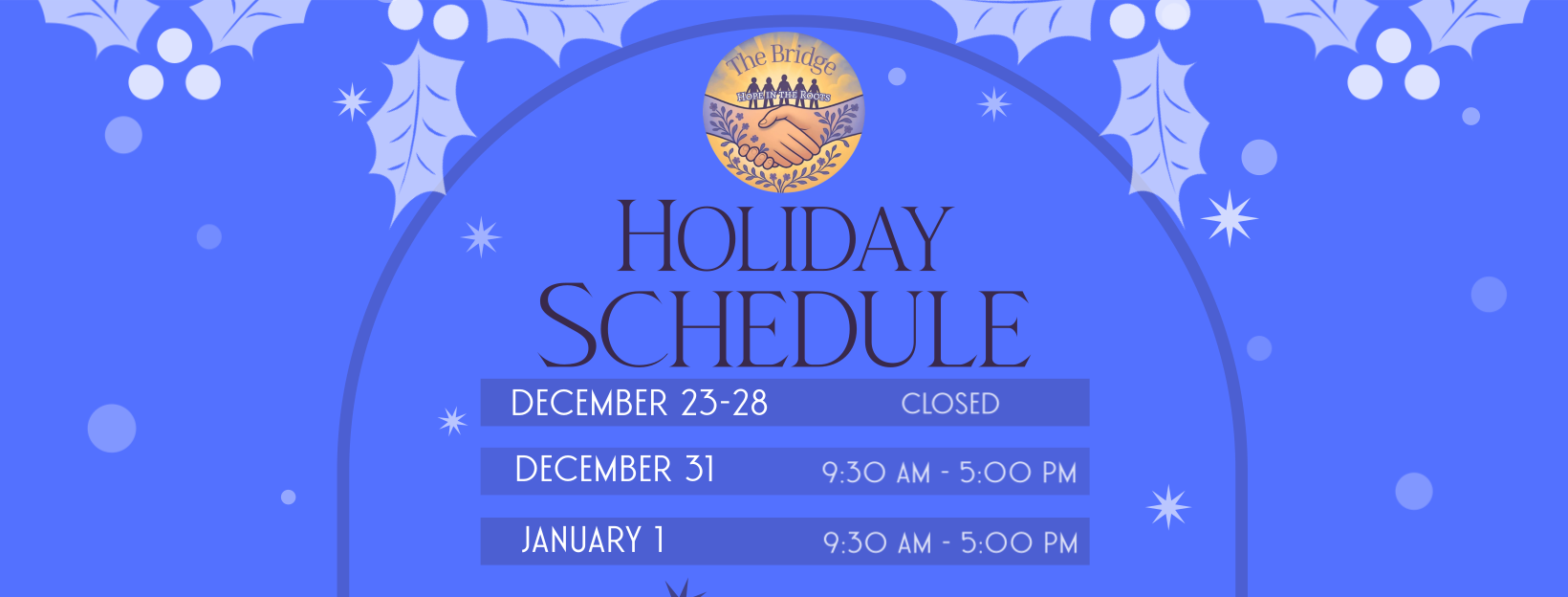 The Bridge
HOPE IN THE ROOTS

HOLIDAY SCHEDULE

| DECEMBER 23-28 | CLOSED |
|---|---|
| DECEMBER 31 | 9:30 AM - 5:00 PM |
| JANUARY 1 | 9:30 AM - 5:00 PM |